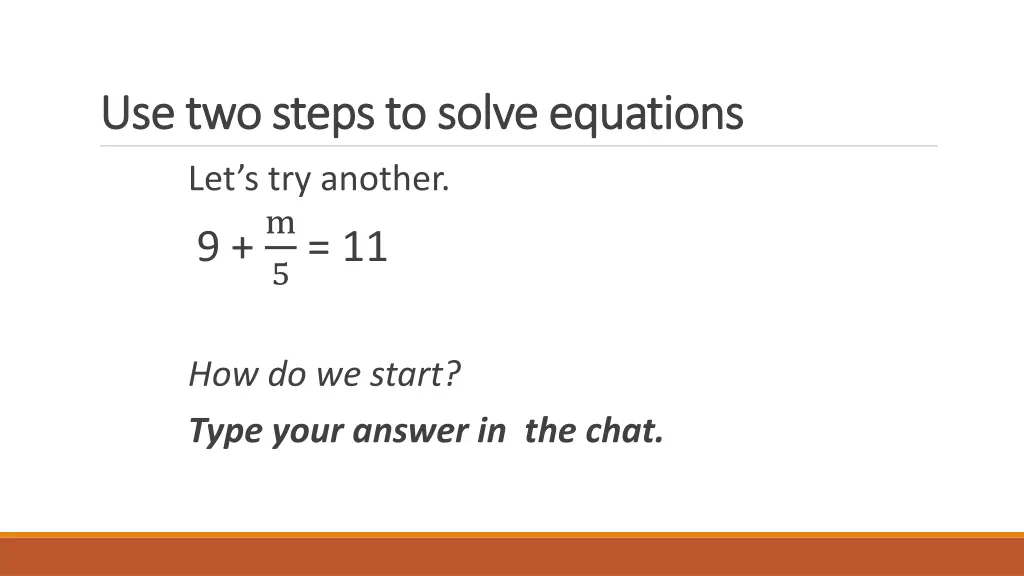 Use two steps to solve equations

Let’s try another.

$9 + \frac{m}{5} = 11$

How do we start?

Type your answer in  the chat.